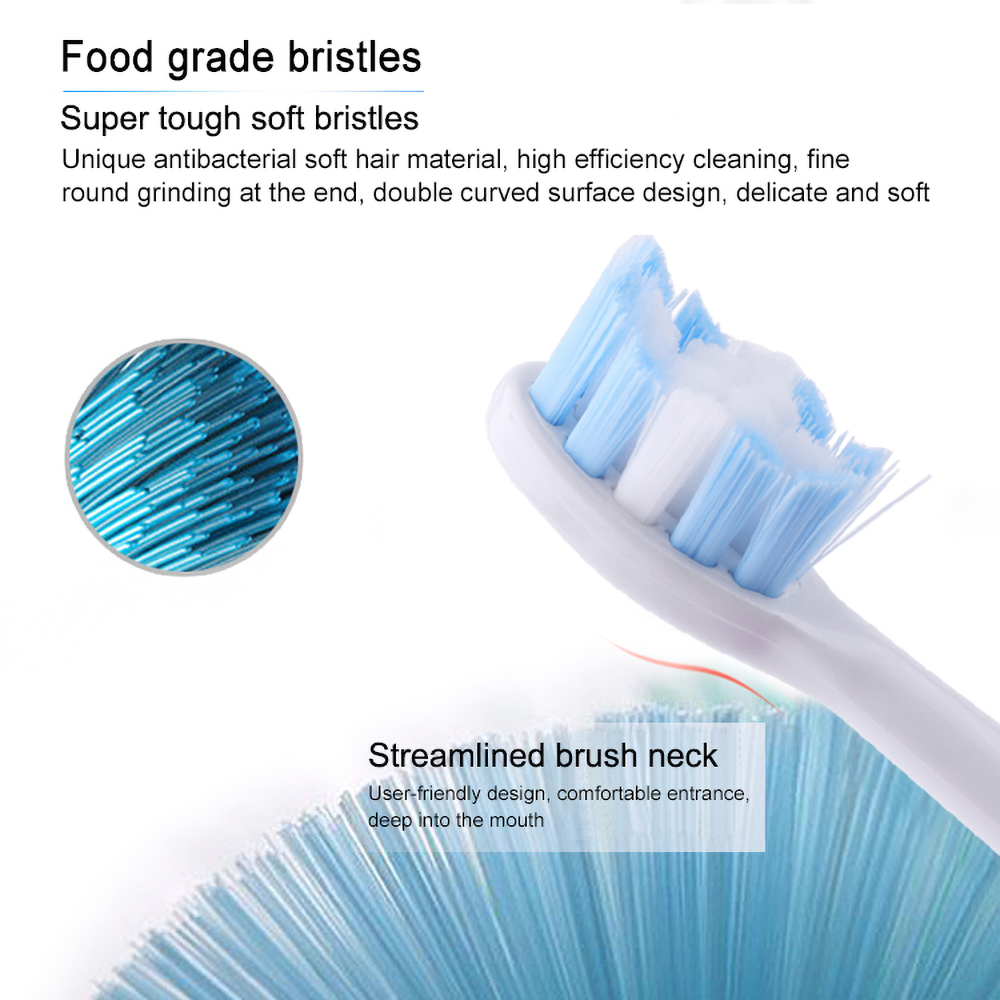 Food grade bristles

Super tough soft bristles

Unique antibacterial soft hair material, high efficiency cleaning, fine round grinding at the end, double curved surface design, delicate and soft

Streamlined brush neck

User-friendly design, comfortable entrance, deep into the mouth